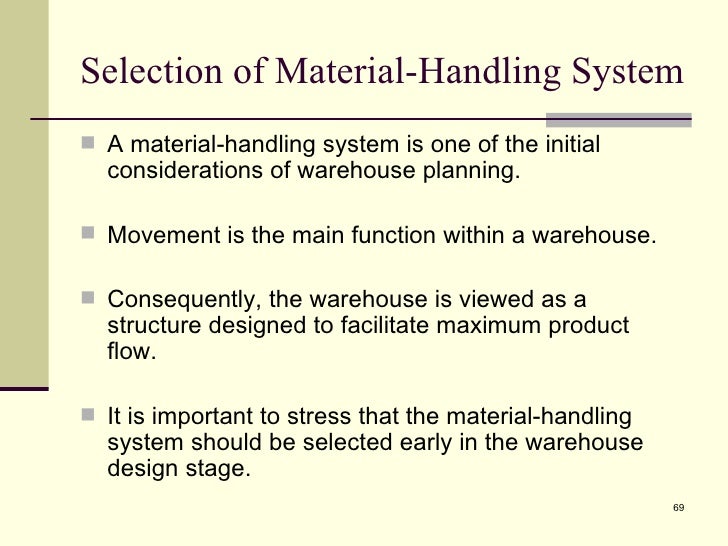 Selection of Material-Handling System

A material-handling system is one of the initial considerations of warehouse planning.

Movement is the main function within a warehouse.

Consequently, the warehouse is viewed as a structure designed to facilitate maximum product flow.

It is important to stress that the material-handling system should be selected early in the warehouse design stage.

69